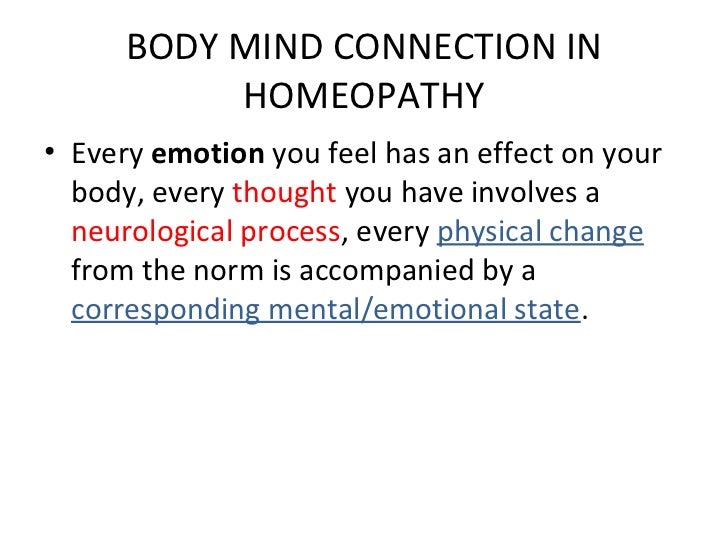 BODY MIND CONNECTION IN HOMEOPATHY

• Every emotion you feel has an effect on your body, every thought you have involves a neurological process, every physical change from the norm is accompanied by a corresponding mental/emotional state.